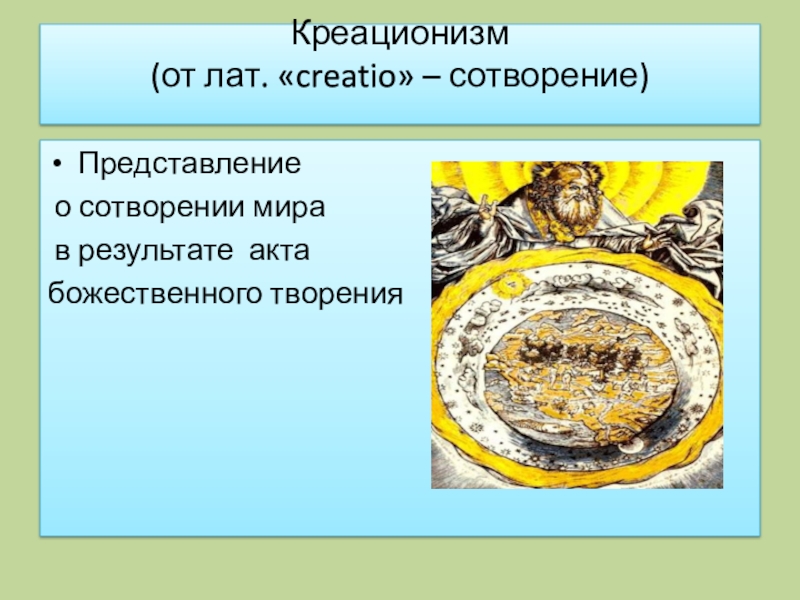 Креационизм
(от лат. «creatio» – сотворение)

• Представление о сотворении мира в результате акта божественного творения